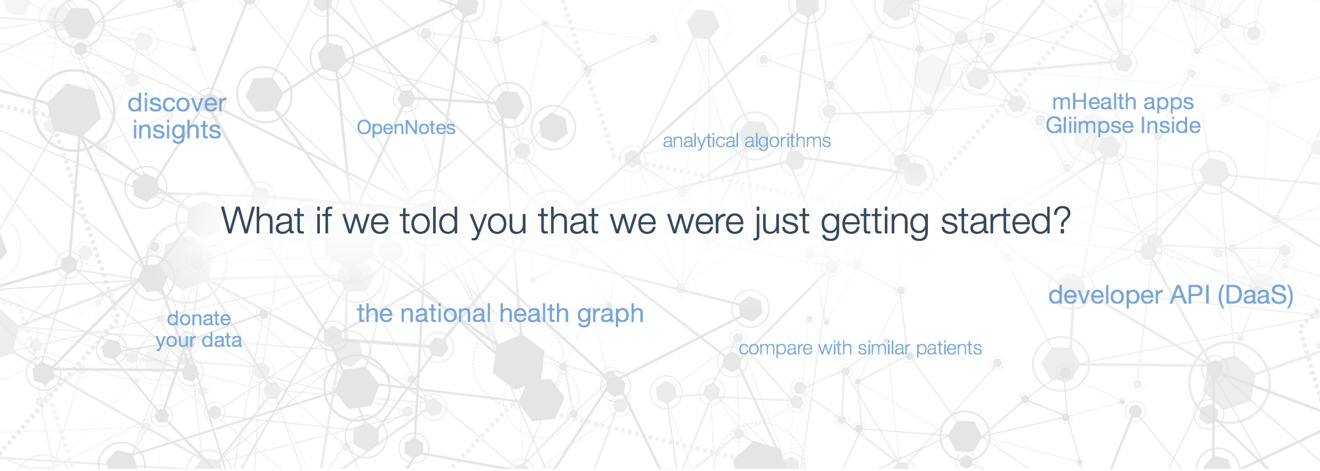 discover insights

OpenNotes

analytical algorithms

mHealth apps
Gliimpse Inside

What if we told you that we were just getting started?

donate your data

the national health graph

compare with similar patients

developer API (DaaS)